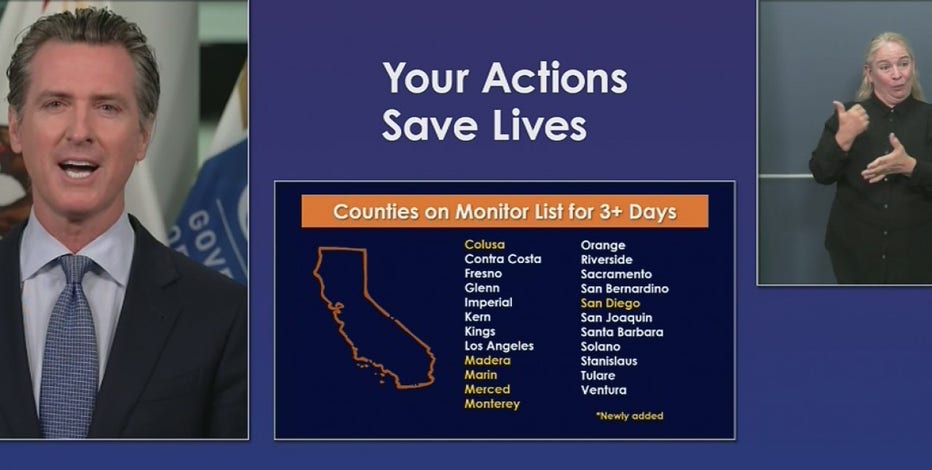 Your Actions Save Lives

Counties on Monitor List for 3+ Days

Colusa
Contra Costa
Fresno
Glenn
Imperial
Kern
Kings
Los Angeles
Madera
Marin
Merced
Monterey

Orange
Riverside
Sacramento
San Bernardino
San Diego
San Joaquin
Santa Barbara
Solano
Stanislaus
Tulare
Ventura

*Newly added

GOV